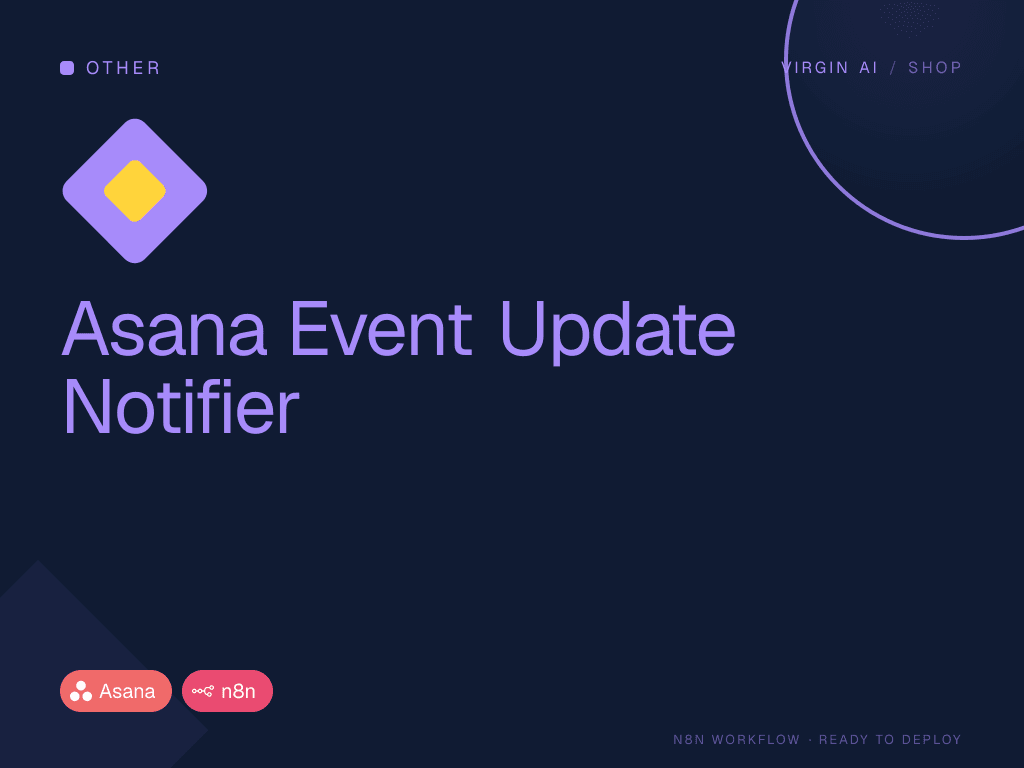 OTHER

VIRGIN AI / SHOP

Asana Event Update Notifier

Asana

n8n

N8N WORKFLOW · READY TO DEPLOY